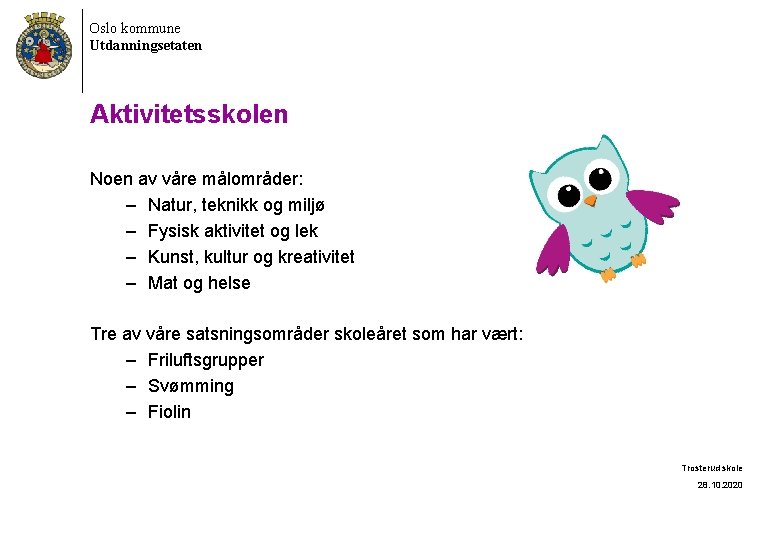 Oslo kommune
Utdanningsetaten

Aktivitetsskolen

Noen av våre målområder:
– Natur, teknikk og miljø
– Fysisk aktivitet og lek
– Kunst, kultur og kreativitet
– Mat og helse

Tre av våre satsningsområder skoleåret som har vært:
– Friluftsgrupper
– Svømming
– Fiolin

Trosterud skole
28.10.2020